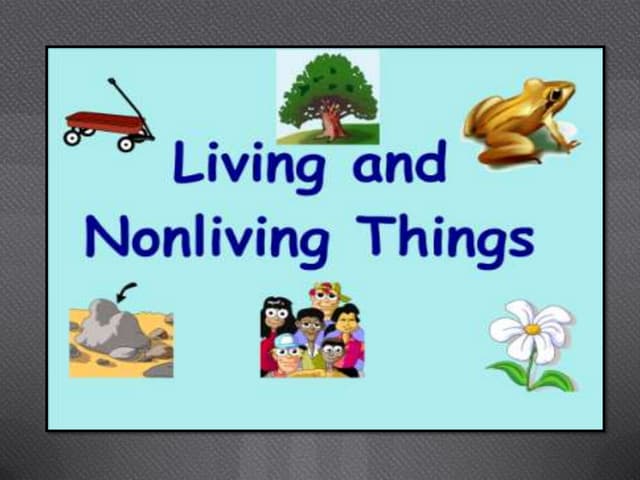 Living and Nonliving Things